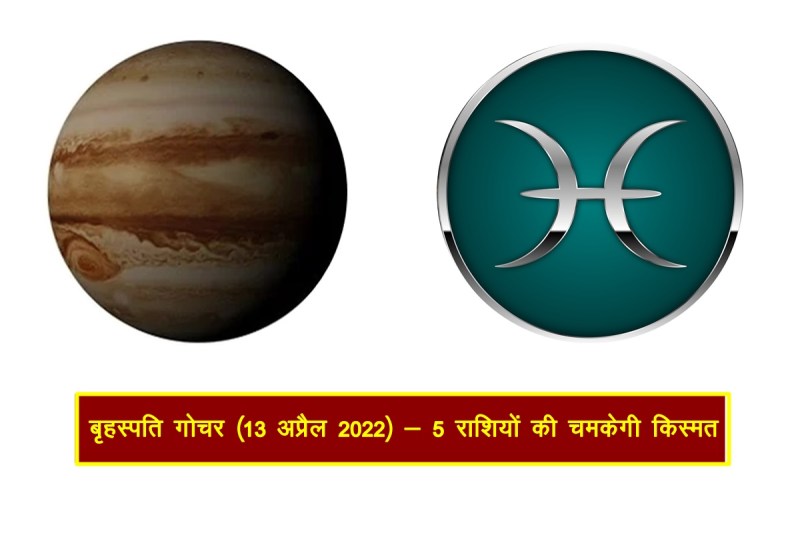 बृहस्पति गोचर (13 अप्रैल 2022) – 5 राशियों की चमकेगी किस्मत